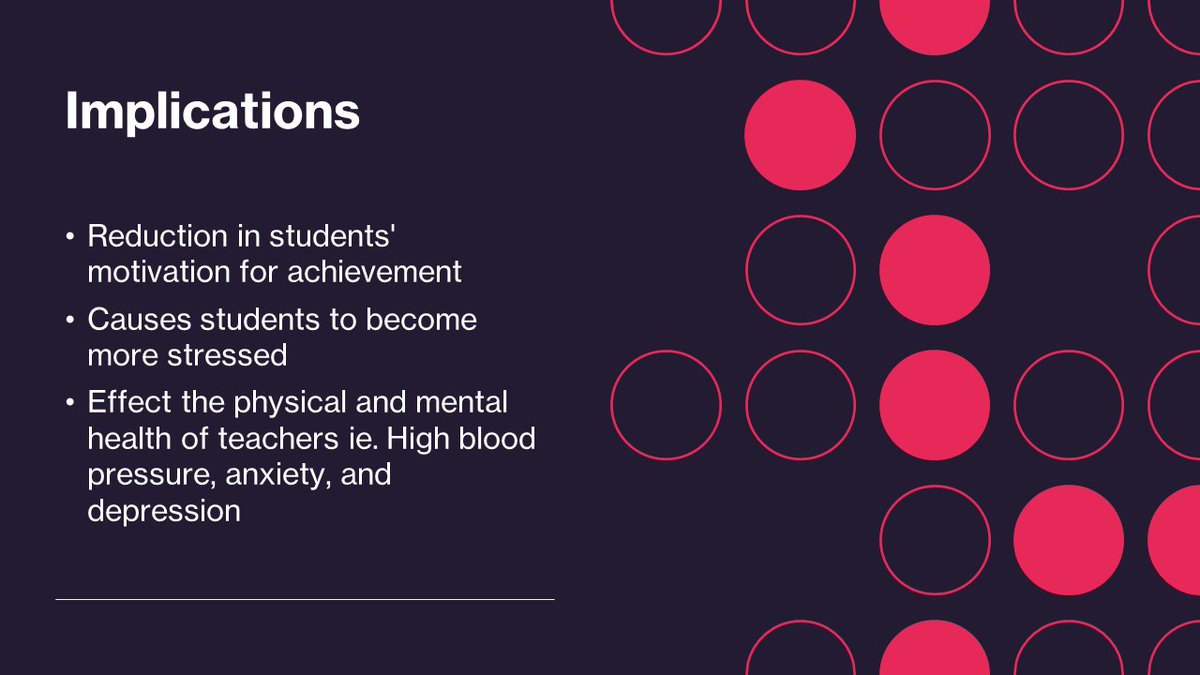 Implications

• Reduction in students' motivation for achievement
• Causes students to become more stressed
• Effect the physical and mental health of teachers ie. High blood pressure, anxiety, and depression